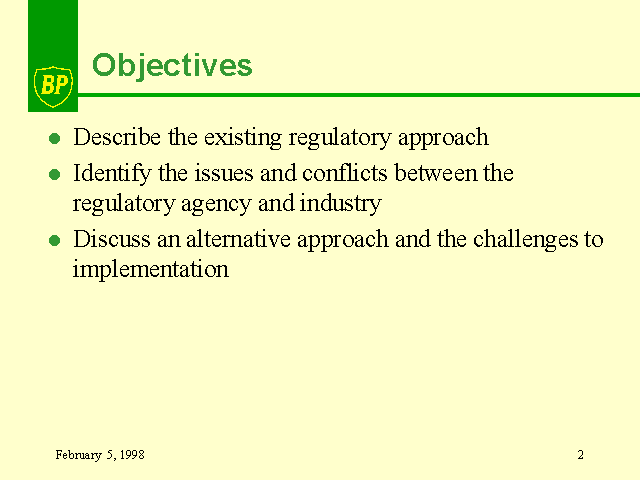 BP

Objectives

- Describe the existing regulatory approach
- Identify the issues and conflicts between the regulatory agency and industry
- Discuss an alternative approach and the challenges to implementation

February 5, 1998

2